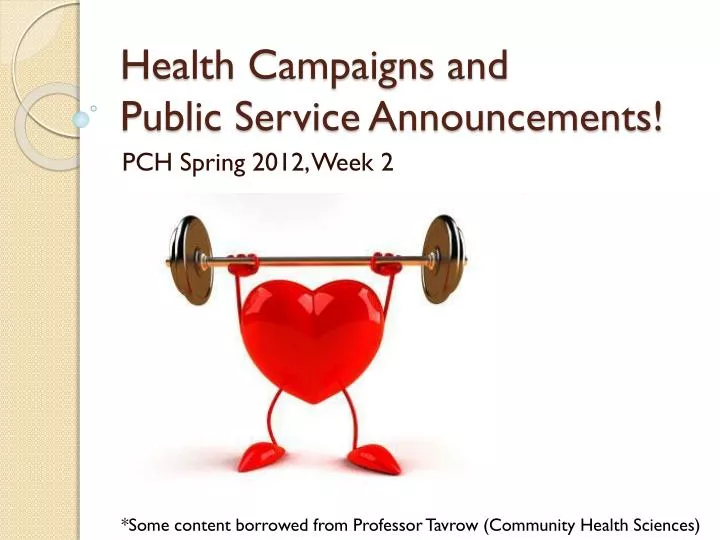 Health Campaigns and Public Service Announcements!

PCH Spring 2012, Week 2

*Some content borrowed from Professor Tavrow (Community Health Sciences)